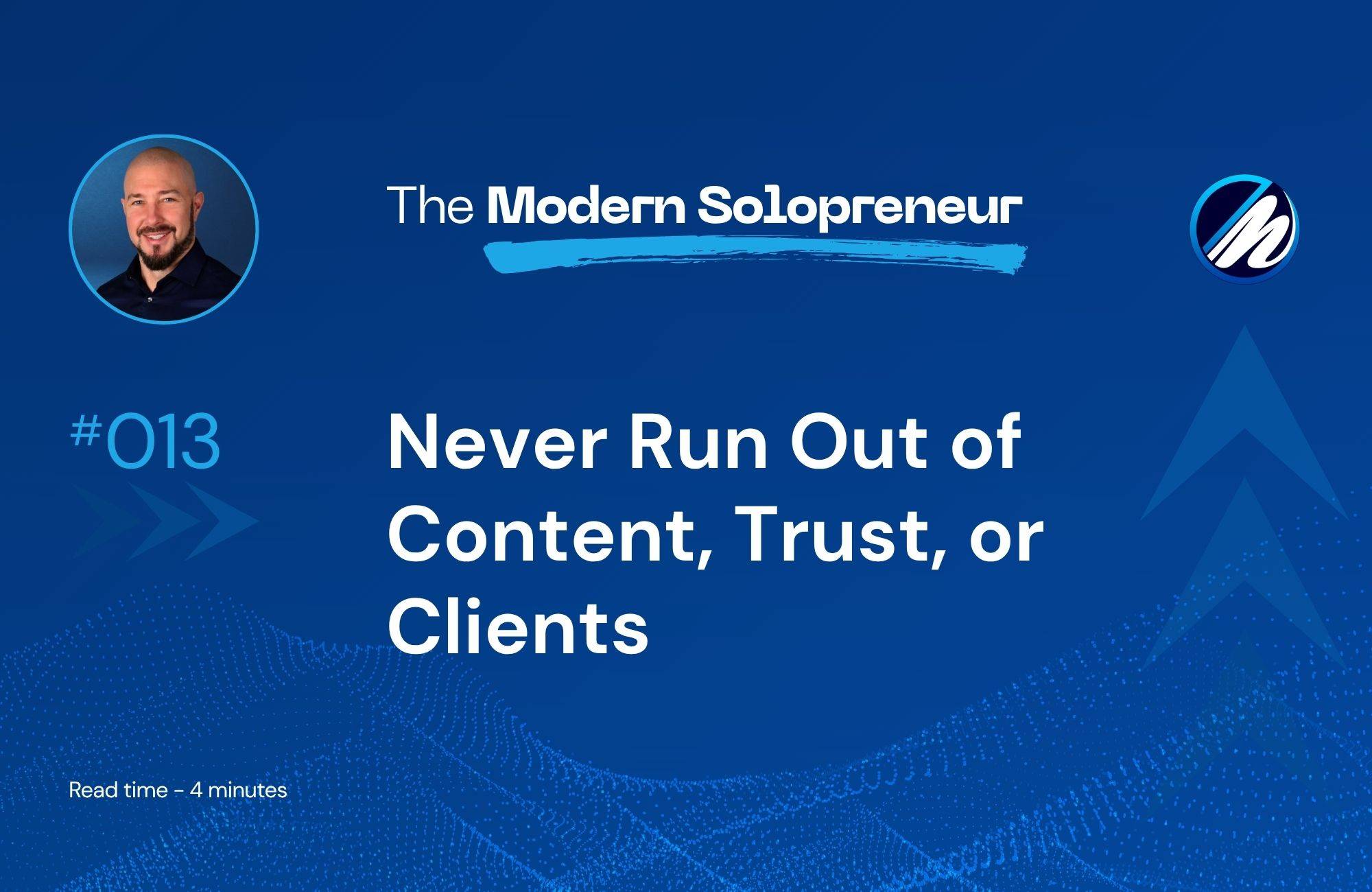 The Modern Solopreneur

#013

Never Run Out of Content, Trust, or Clients

Read time - 4 minutes